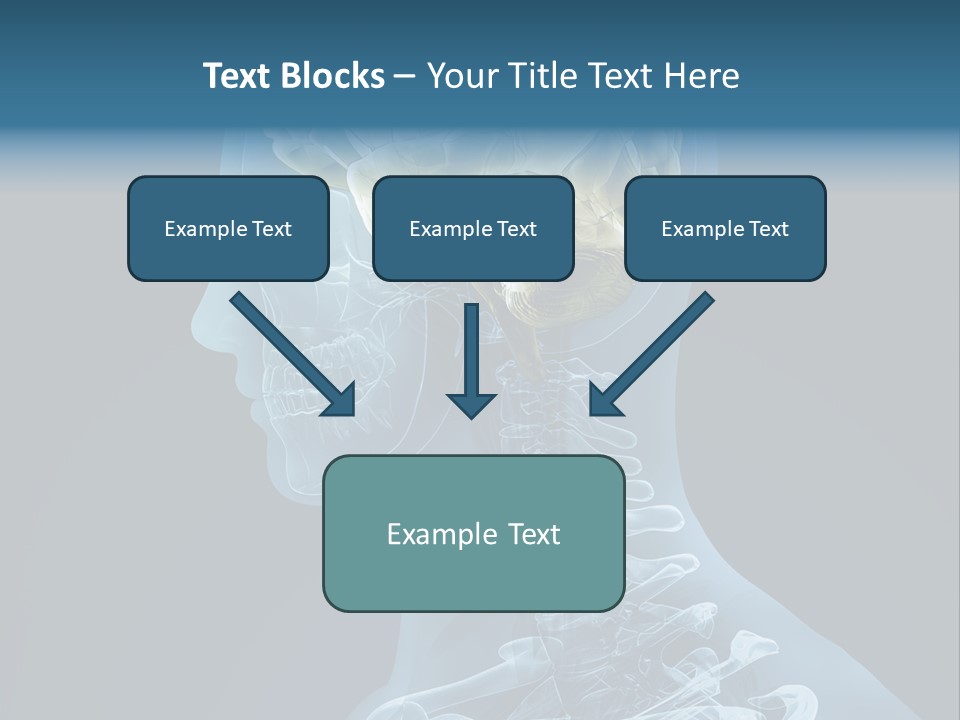 Text Blocks – Your Title Text Here

Example Text

Example Text

Example Text

Example Text